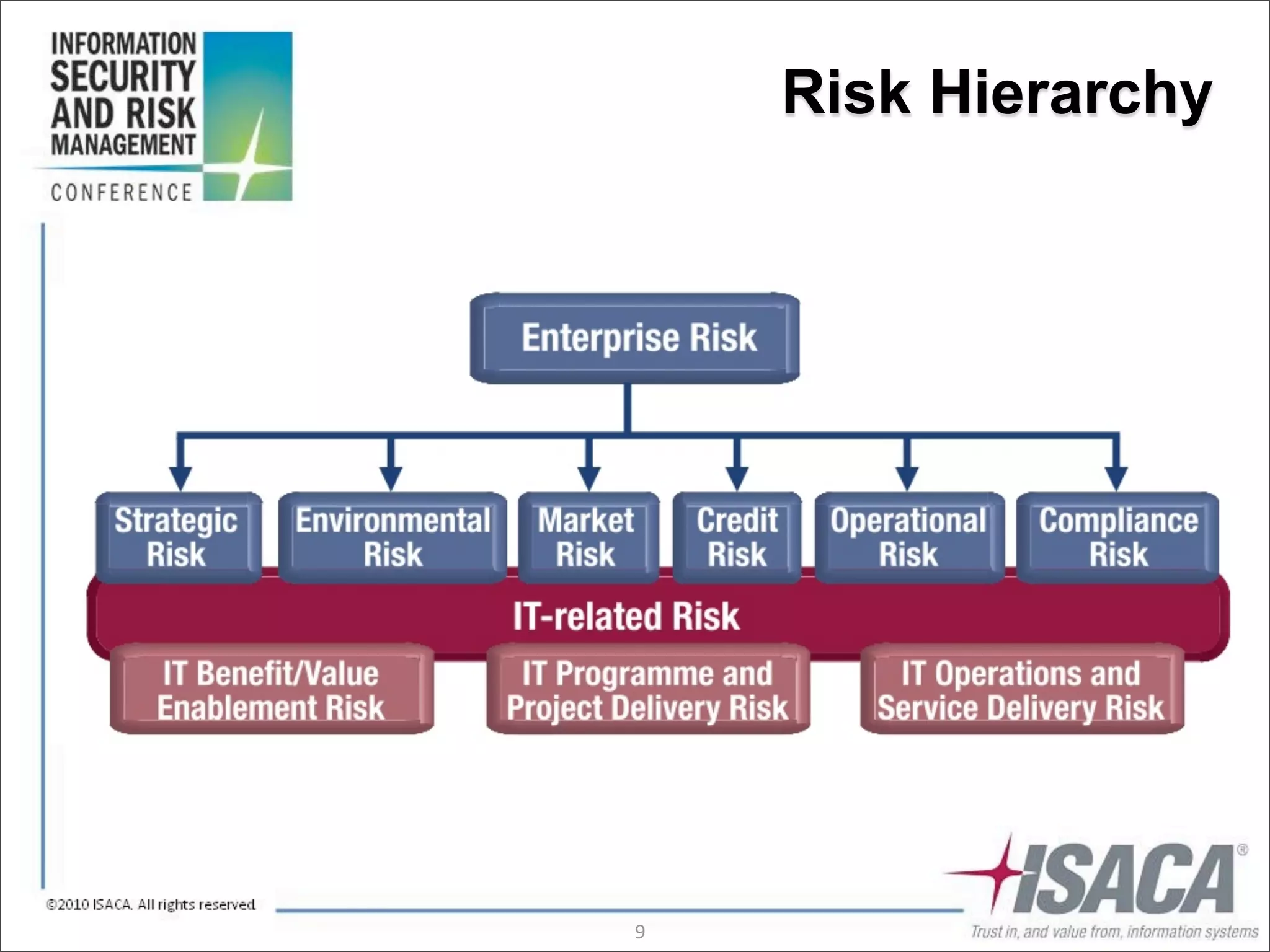 INFORMATION SECURITY AND RISK MANAGEMENT CONFERENCE

Risk Hierarchy

Enterprise Risk

Strategic Risk

Environmental Risk

Market Risk

Credit Risk

Operational Risk

Compliance Risk

IT-related Risk

IT Benefit/Value Enablement Risk

IT Programme and Project Delivery Risk

IT Operations and Service Delivery Risk

©2010 ISACA. All rights reserved.

9

ISACA®

Trust in, and value from, information systems